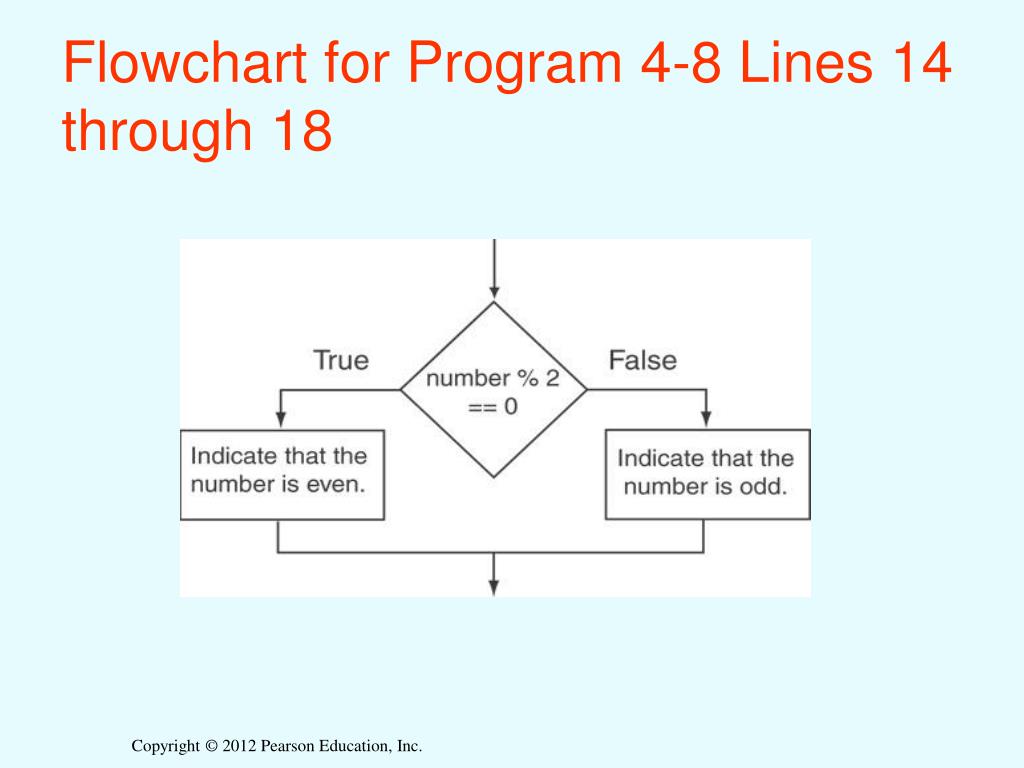 Flowchart for Program 4-8 Lines 14 through 18

True

number % 2 == 0

False

Indicate that the number is even.

Indicate that the number is odd.

Copyright © 2012 Pearson Education, Inc.